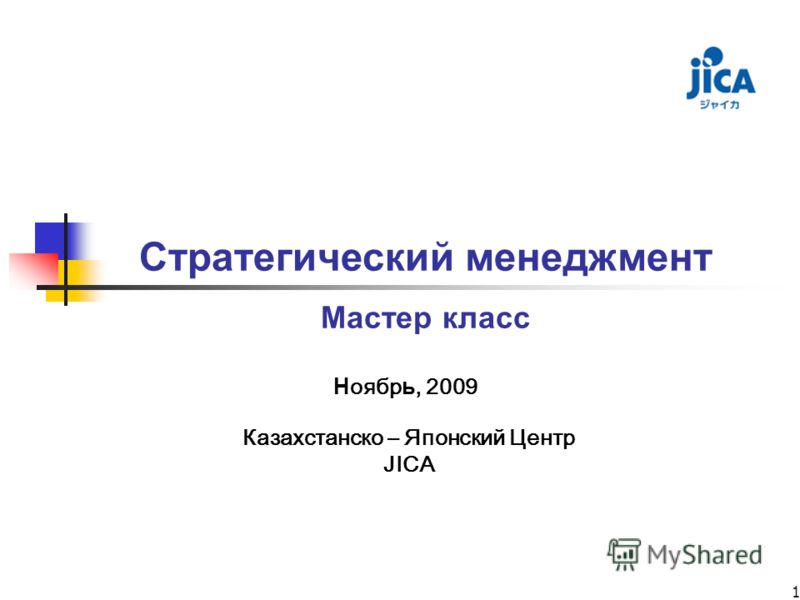 JICA
ジャイカ

Стратегический менеджмент

Мастер класс

Ноябрь, 2009

Казахстанско – Японский Центр
JICA

MyShared

1